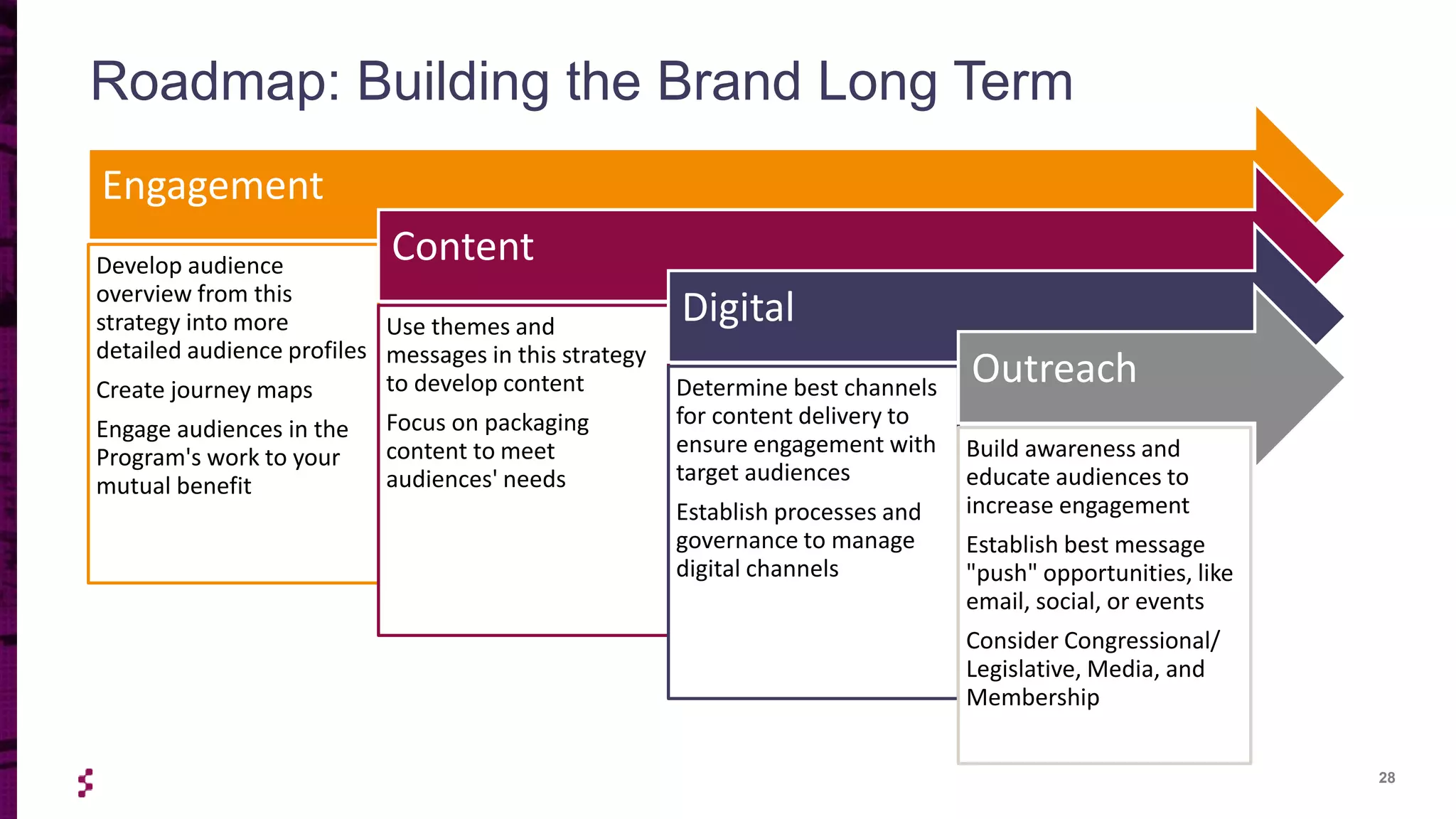 Roadmap: Building the Brand Long Term

Engagement

Develop audience overview from this strategy into more detailed audience profiles

Create journey maps

Engage audiences in the Program's work to your mutual benefit

Content

Use themes and messages in this strategy to develop content

Focus on packaging content to meet audiences' needs

Digital

Determine best channels for content delivery to ensure engagement with target audiences

Establish processes and governance to manage digital channels

Outreach

Build awareness and educate audiences to increase engagement

Establish best message "push" opportunities, like email, social, or events

Consider Congressional/ Legislative, Media, and Membership

28